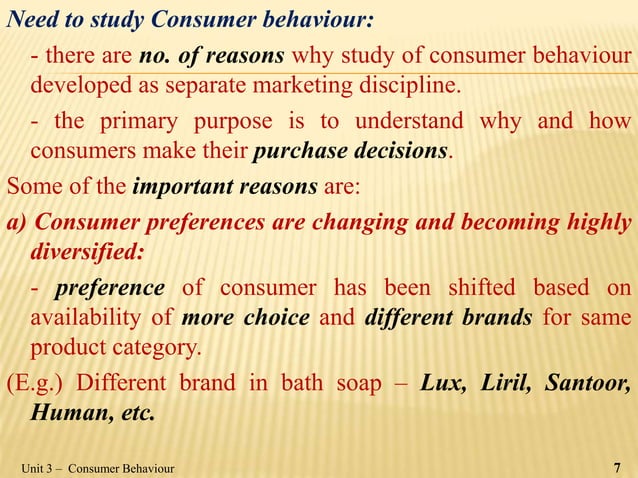 Need to study Consumer behaviour:

- there are no. of reasons why study of consumer behaviour developed as separate marketing discipline.

- the primary purpose is to understand why and how consumers make their purchase decisions.

Some of the important reasons are:

a) Consumer preferences are changing and becoming highly diversified:

- preference of consumer has been shifted based on availability of more choice and different brands for same product category.

(E.g.) Different brand in bath soap – Lux, Liril, Santoor, Human, etc.

Unit 3 – Consumer Behaviour

7